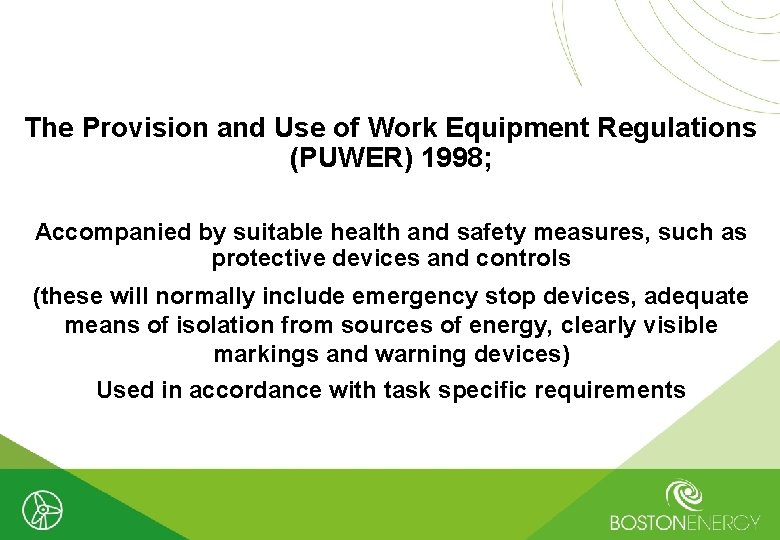 The Provision and Use of Work Equipment Regulations (PUWER) 1998;

Accompanied by suitable health and safety measures, such as protective devices and controls

(these will normally include emergency stop devices, adequate means of isolation from sources of energy, clearly visible markings and warning devices)

Used in accordance with task specific requirements

BOSTONENERGY